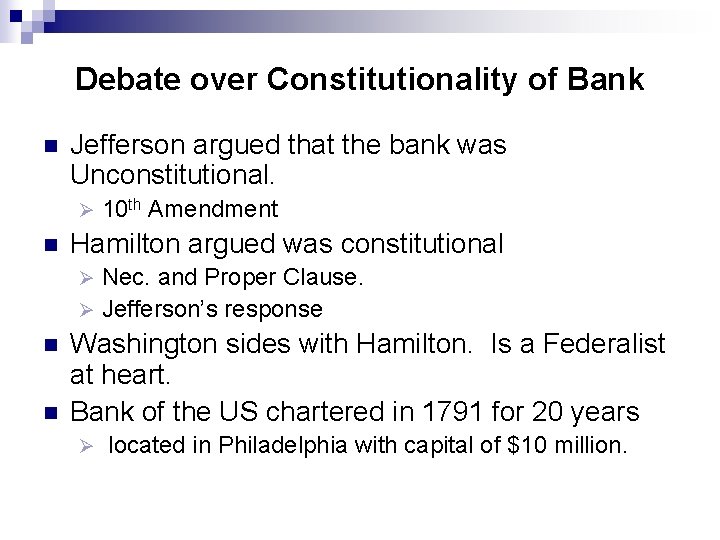 Debate over Constitutionality of Bank

- Jefferson argued that the bank was Unconstitutional.
  - 10th Amendment
- Hamilton argued was constitutional
  - Nec. and Proper Clause.
  - Jefferson's response
- Washington sides with Hamilton. Is a Federalist at heart.
- Bank of the US chartered in 1791 for 20 years
  - located in Philadelphia with capital of \$10 million.